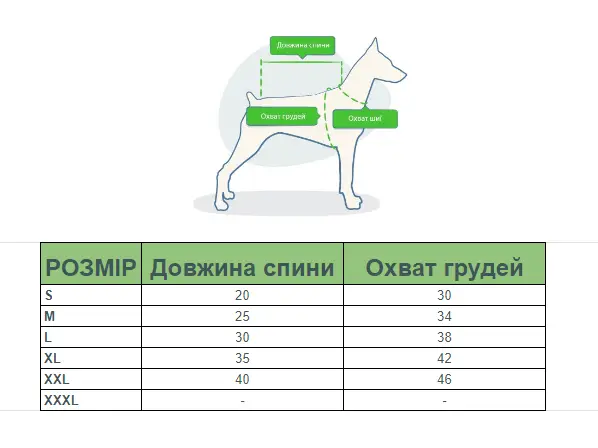 Довжина спини

Охват грудей

Охват шиї

| РОЗМІР | Довжина спини | Охват грудей |
|---|---|---|
| S | 20 | 30 |
| M | 25 | 34 |
| L | 30 | 38 |
| XL | 35 | 42 |
| XXL | 40 | 46 |
| XXXL | - | - |